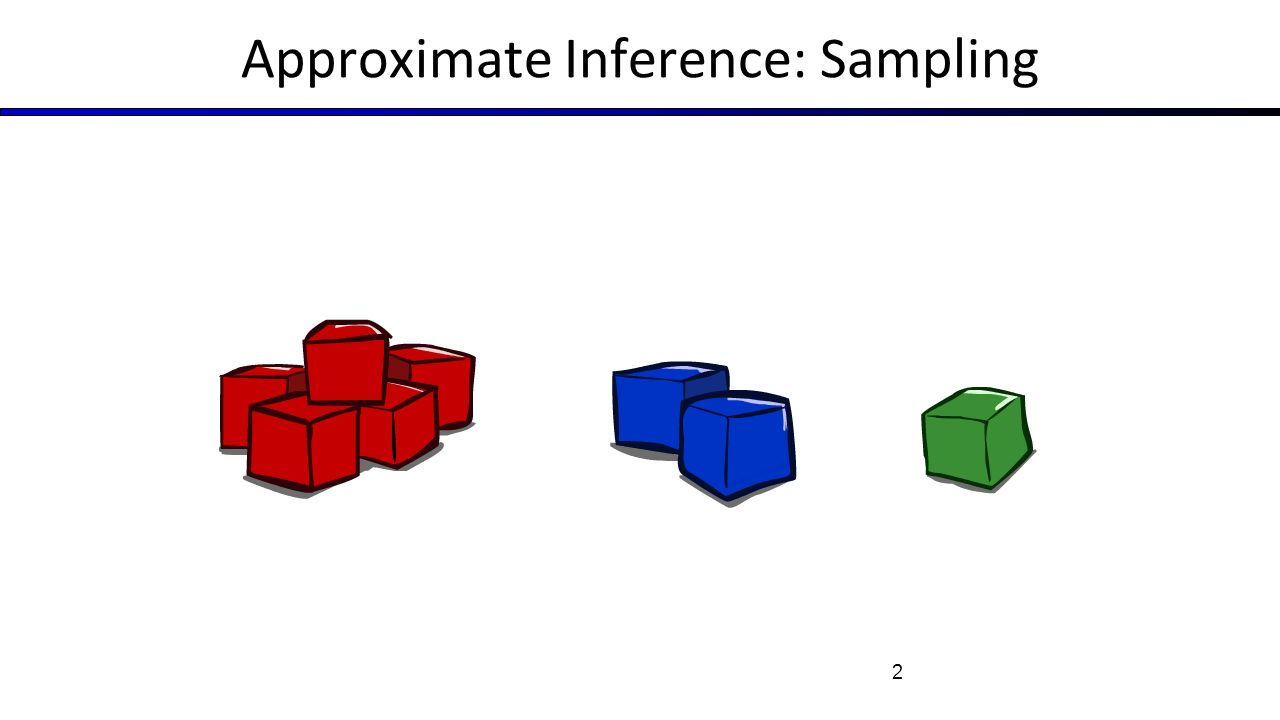 Approximate Inference: Sampling

2